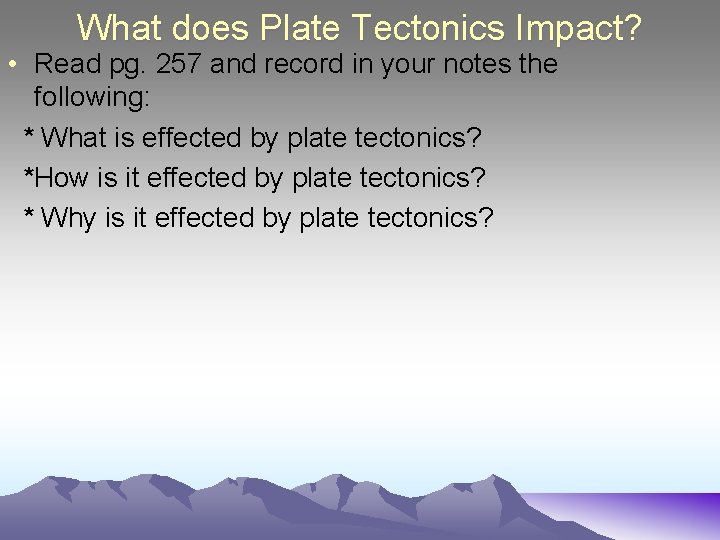 What does Plate Tectonics Impact?

• Read pg. 257 and record in your notes the following:

* What is effected by plate tectonics?

*How is it effected by plate tectonics?

* Why is it effected by plate tectonics?